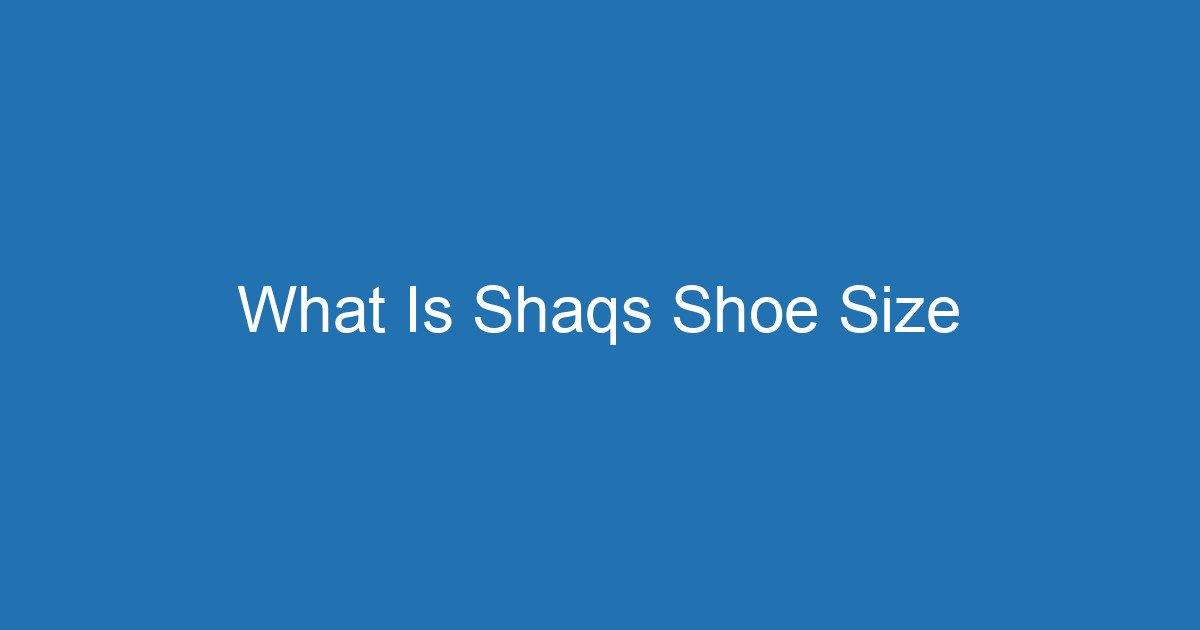 What Is Shaqs Shoe Size